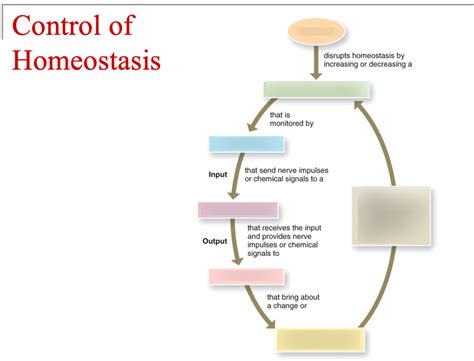 Control of Homeostasis

disrupts homeostasis by increasing or decreasing a

that is monitored by

Input

that send nerve impulses or chemical signals to a

Output

that receives the input and provides nerve impulses or chemical signals to

that bring about a change or